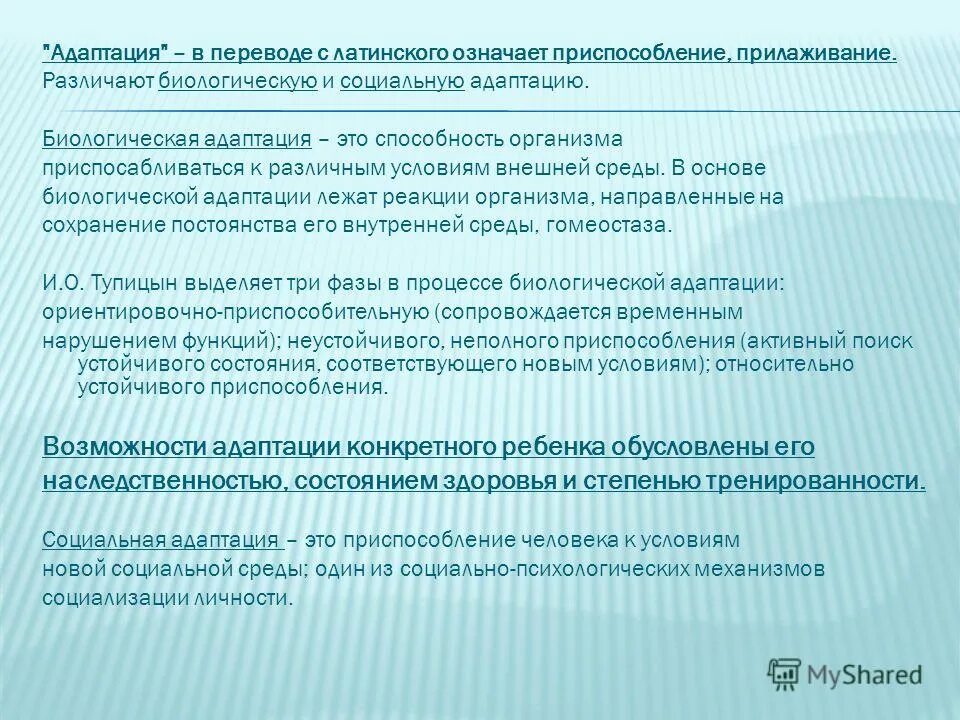 "Адаптация" – в переводе с латинского означает приспособление, прилаживание. Различают биологическую и социальную адаптацию.

Биологическая адаптация – это способность организма приспосабливаться к различным условиям внешней среды. В основе биологической адаптации лежат реакции организма, направленные на сохранение постоянства его внутренней среды, гомеостаза.

И.О. Тупицын выделяет три фазы в процессе биологической адаптации: ориентировочно-приспособительную (сопровождается временным нарушением функций); неустойчивого, неполного приспособления (активный поиск устойчивого состояния, соответствующего новым условиям); относительно устойчивого приспособления.

Возможности адаптации конкретного ребенка обусловлены его наследственностью, состоянием здоровья и степенью тренированности.

Социальная адаптация – это приспособление человека к условиям новой социальной среды; один из социально-психологических механизмов социализации личности.

MyShared